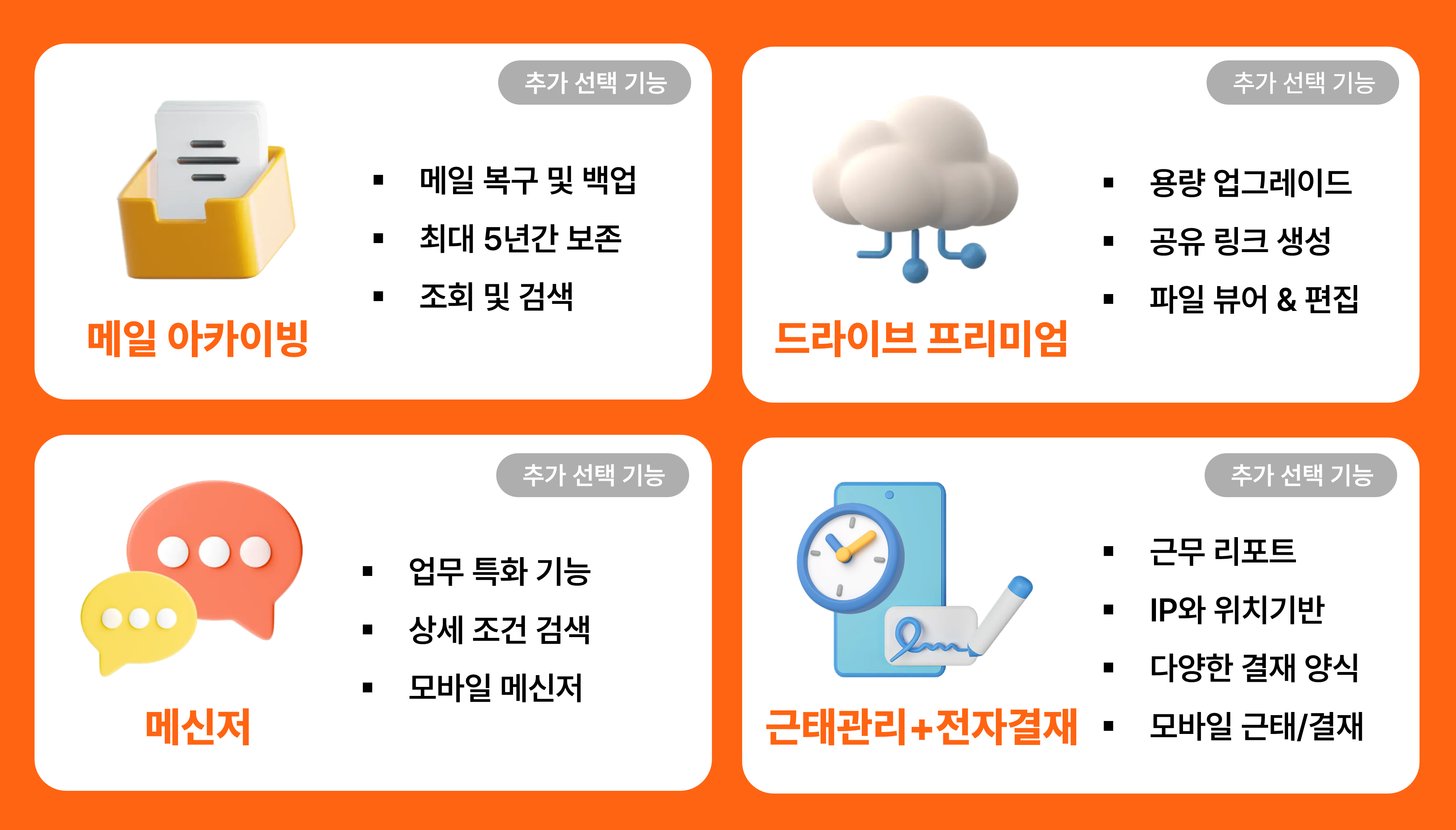 추가 선택 기능

▪ 메일 복구 및 백업
▪ 최대 5년간 보존
▪ 조회 및 검색

메일 아카이빙

추가 선택 기능

▪ 용량 업그레이드
▪ 공유 링크 생성
▪ 파일 뷰어 & 편집

드라이브 프리미엄

추가 선택 기능

▪ 업무 특화 기능
▪ 상세 조건 검색
▪ 모바일 메신저

메신저

추가 선택 기능

▪ 근무 리포트
▪ IP와 위치기반
▪ 다양한 결재 양식
▪ 모바일 근태/결재

근태관리+전자결재